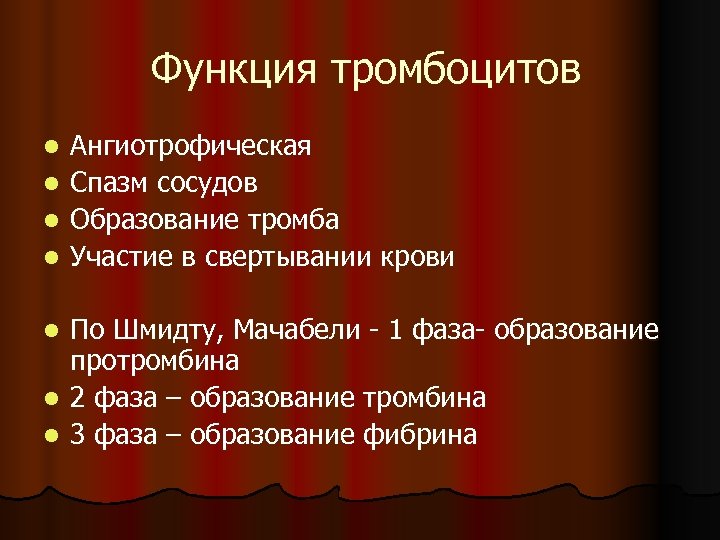 Функция тромбоцитов

- Ангиотрофическая
- Спазм сосудов
- Образование тромба
- Участие в свертывании крови

- По Шмидту, Мачабели - 1 фаза- образование протромбина
- 2 фаза – образование тромбина
- 3 фаза – образование фибрина